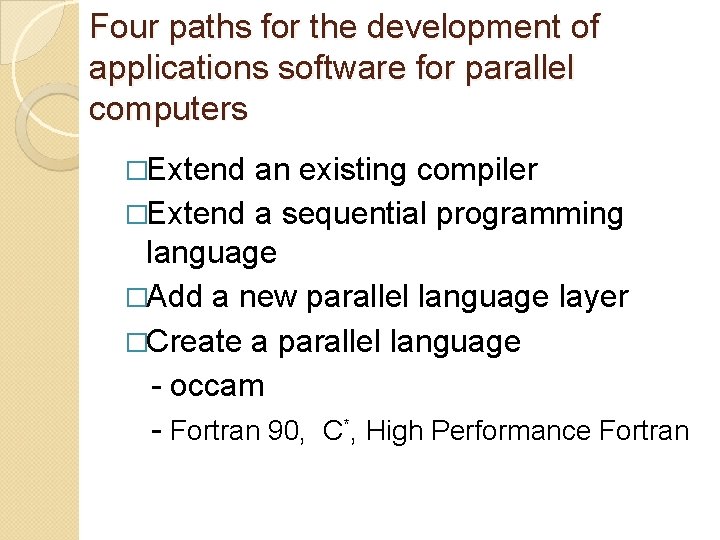 Four paths for the development of applications software for parallel computers

□Extend an existing compiler
□Extend a sequential programming language
□Add a new parallel language layer
□Create a parallel language
- occam
- Fortran 90, C*, High Performance Fortran